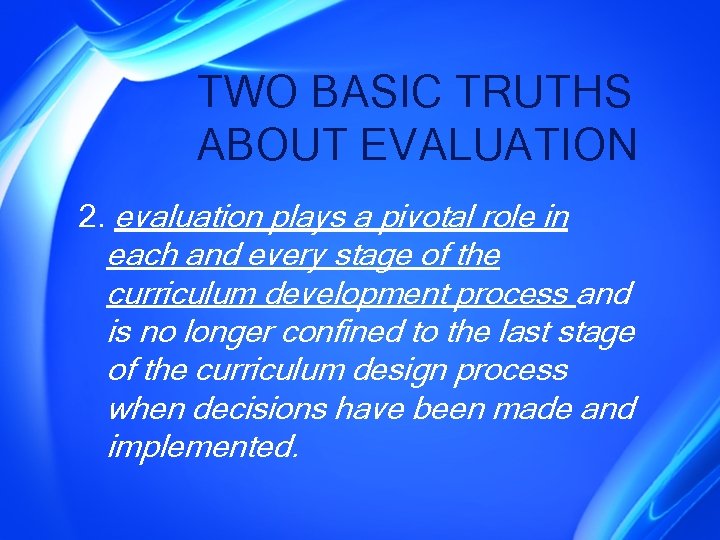 TWO BASIC TRUTHS ABOUT EVALUATION

2. evaluation plays a pivotal role in each and every stage of the curriculum development process and is no longer confined to the last stage of the curriculum design process when decisions have been made and implemented.